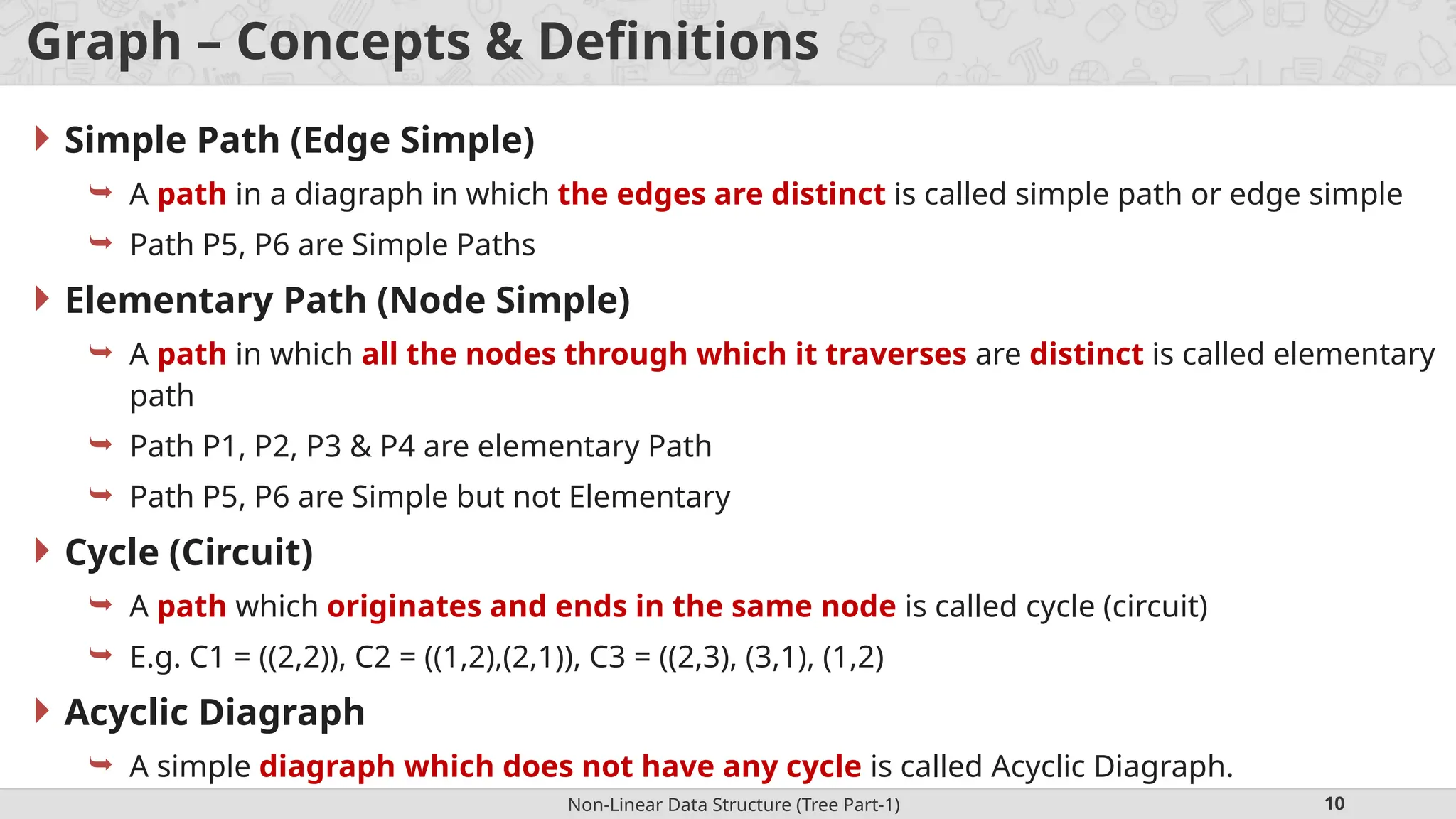 Graph – Concepts & Definitions

Simple Path (Edge Simple)

A path in a diagraph in which the edges are distinct is called simple path or edge simple

Path P5, P6 are Simple Paths

Elementary Path (Node Simple)

A path in which all the nodes through which it traverses are distinct is called elementary path

Path P1, P2, P3 & P4 are elementary Path

Path P5, P6 are Simple but not Elementary

Cycle (Circuit)

A path which originates and ends in the same node is called cycle (circuit)

E.g. C1 = ((2,2)), C2 = ((1,2),(2,1)), C3 = ((2,3), (3,1), (1,2)

Acyclic Diagraph

A simple diagraph which does not have any cycle is called Acyclic Diagraph.

Non-Linear Data Structure (Tree Part-1)

10